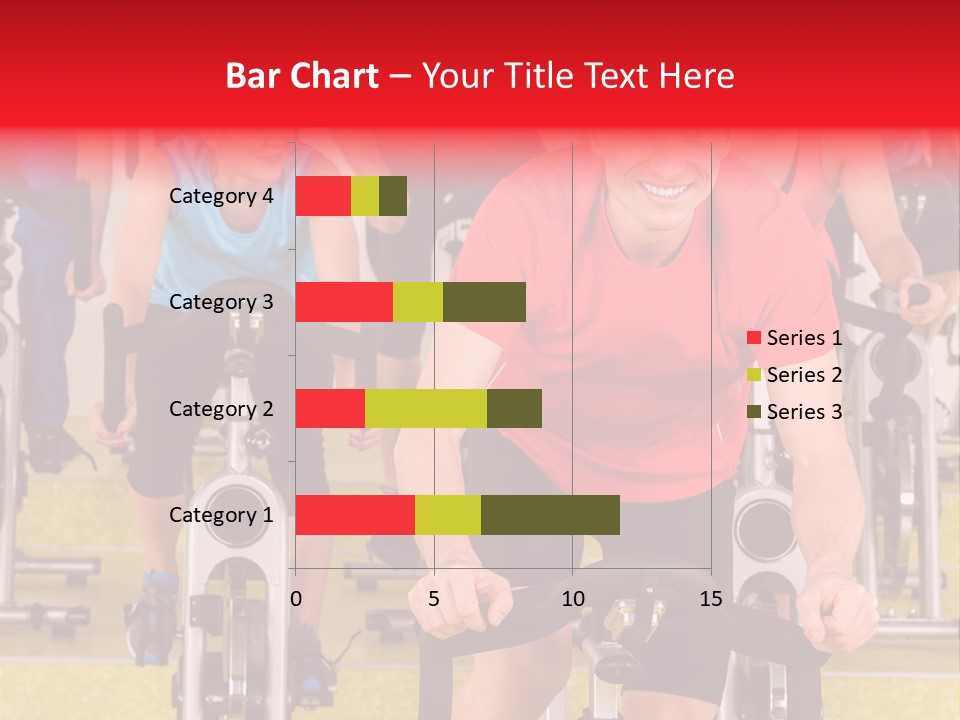 Bar Chart – Your Title Text Here

Category 4
Category 3
Category 2
Category 1

0
5
10
15

Series 1
Series 2
Series 3